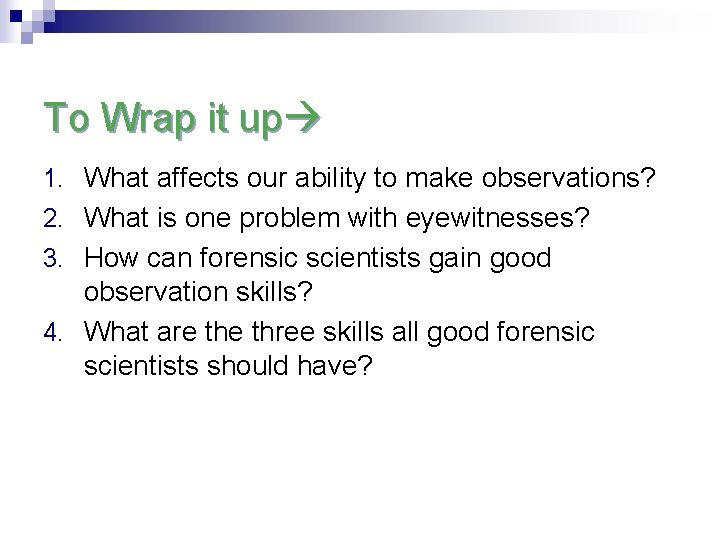 To Wrap it up→

1. What affects our ability to make observations?
2. What is one problem with eyewitnesses?
3. How can forensic scientists gain good observation skills?
4. What are the three skills all good forensic scientists should have?